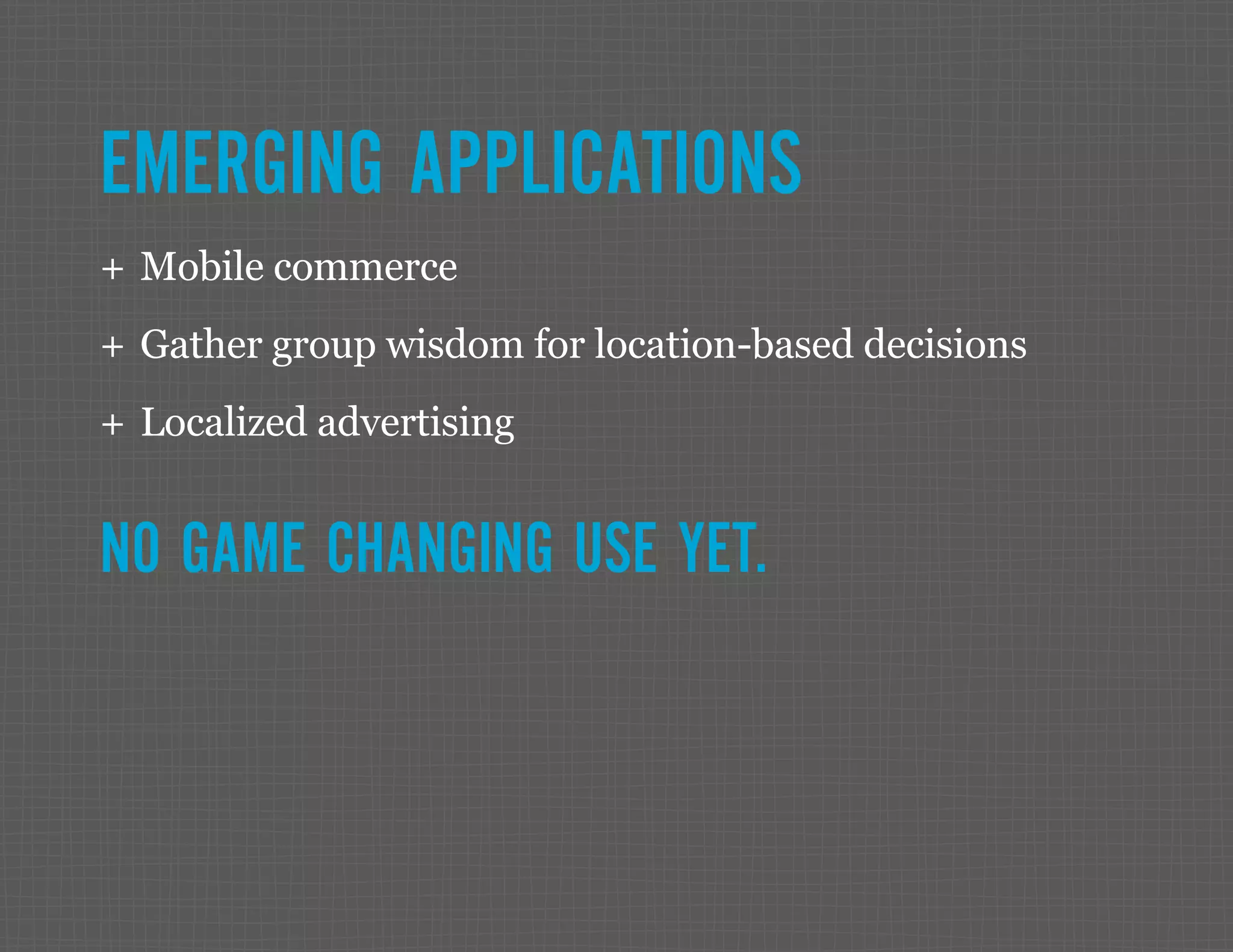 EMERGING APPLICATIONS

+ Mobile commerce

+ Gather group wisdom for location-based decisions

+ Localized advertising

NO GAME CHANGING USE YET.